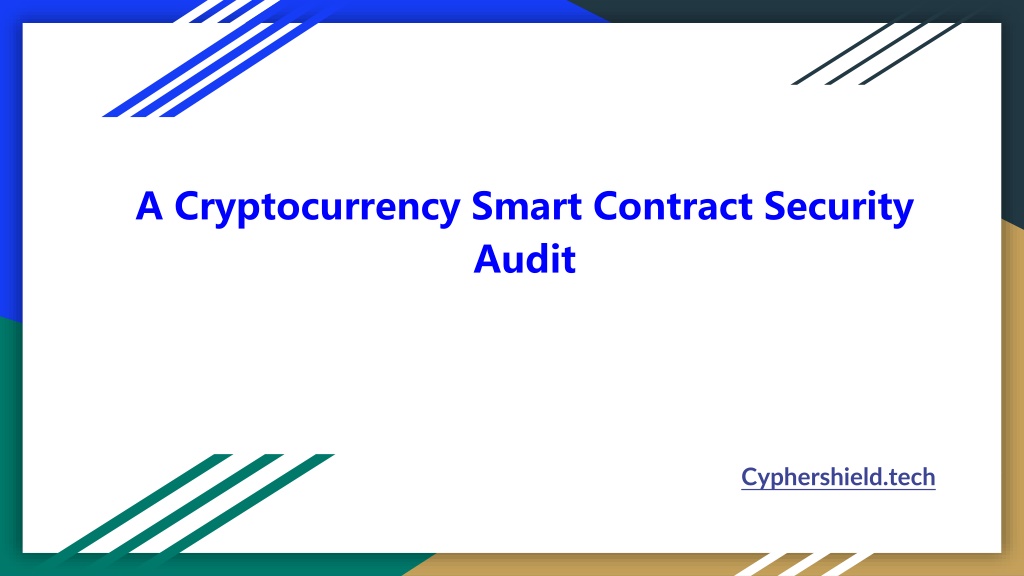 A Cryptocurrency Smart Contract Security Audit

Cyphershield.tech